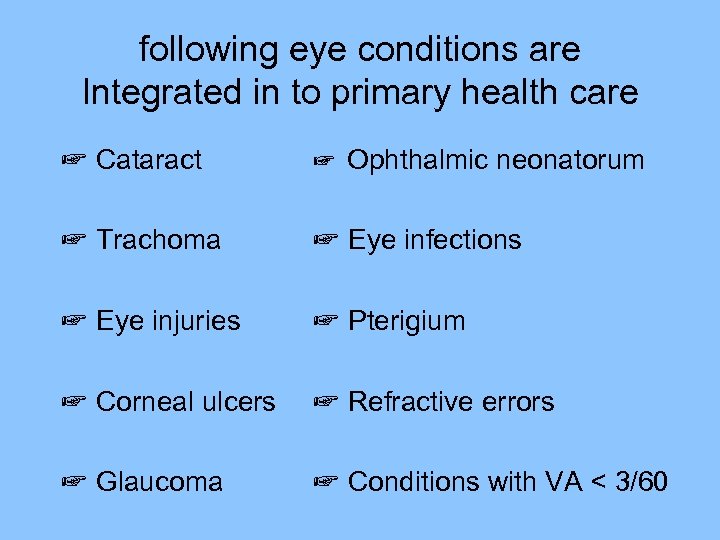 following eye conditions are Integrated in to primary health care

☞ Cataract

☞ Trachoma

☞ Eye injuries

☞ Corneal ulcers

☞ Glaucoma

☞ Ophthalmic neonatorum

☞ Eye infections

☞ Pterigium

☞ Refractive errors

☞ Conditions with VA < 3/60